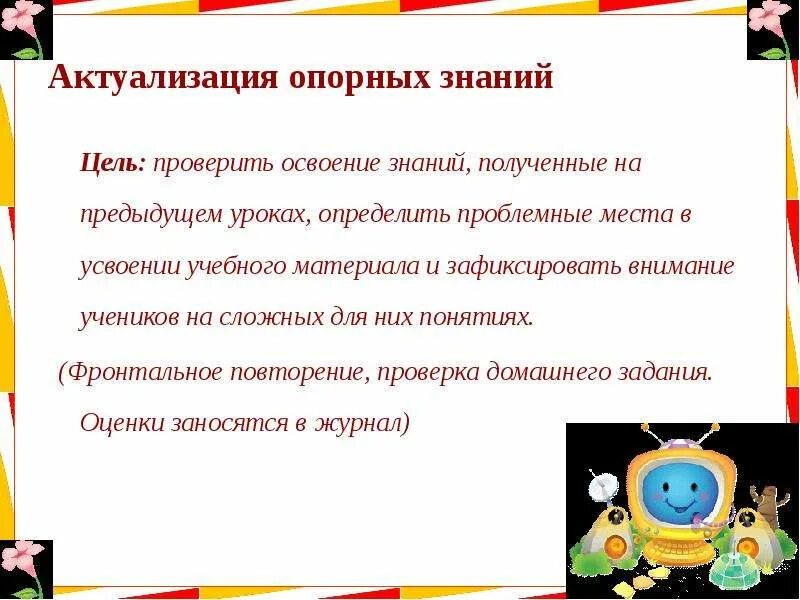 Актуализация опорных знаний

Цель: проверить освоение знаний, полученные на предыдущем уроках, определить проблемные места в усвоении учебного материала и зафиксировать внимание учеников на сложных для них понятиях.

(Фронтальное повторение, проверка домашнего задания. Оценки заносятся в журнал)